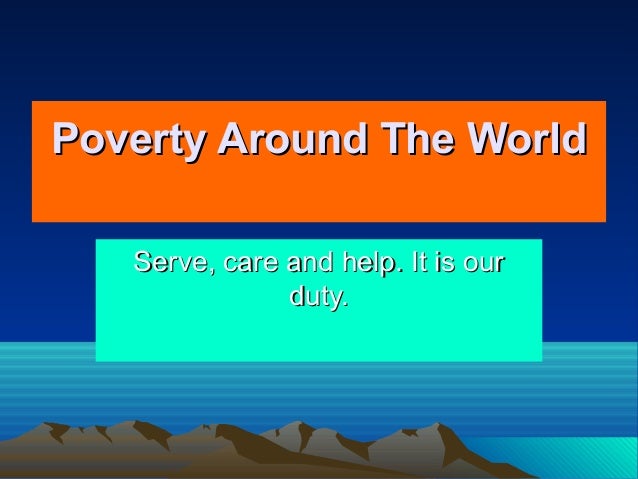 Poverty Around The World

Serve, care and help. It is our duty.